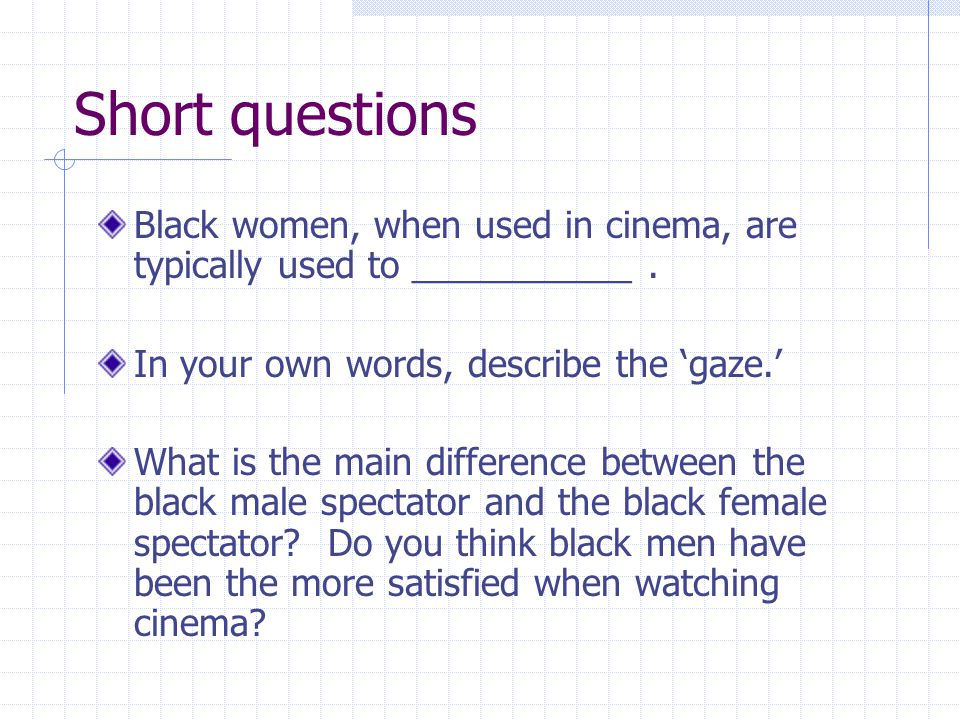 Short questions

Black women, when used in cinema, are typically used to ___________ .

In your own words, describe the ‘gaze.’

What is the main difference between the black male spectator and the black female spectator? Do you think black men have been the more satisfied when watching cinema?